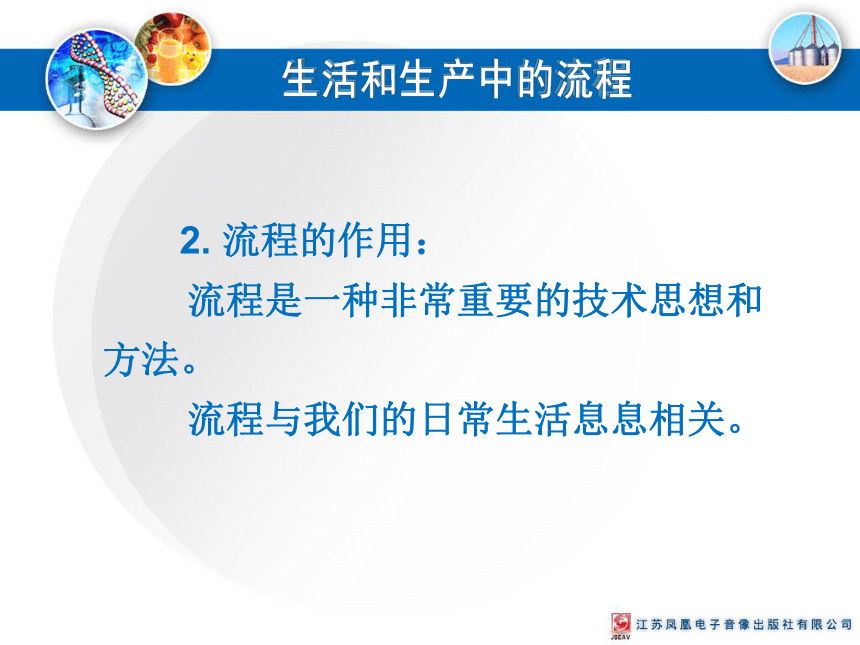 生活和生产中的流程

2. 流程的作用：

流程是一种非常重要的技术思想和方法。

流程与我们的日常生活息息相关。

JSEAV 江苏凤凰电子音像出版社有限公司